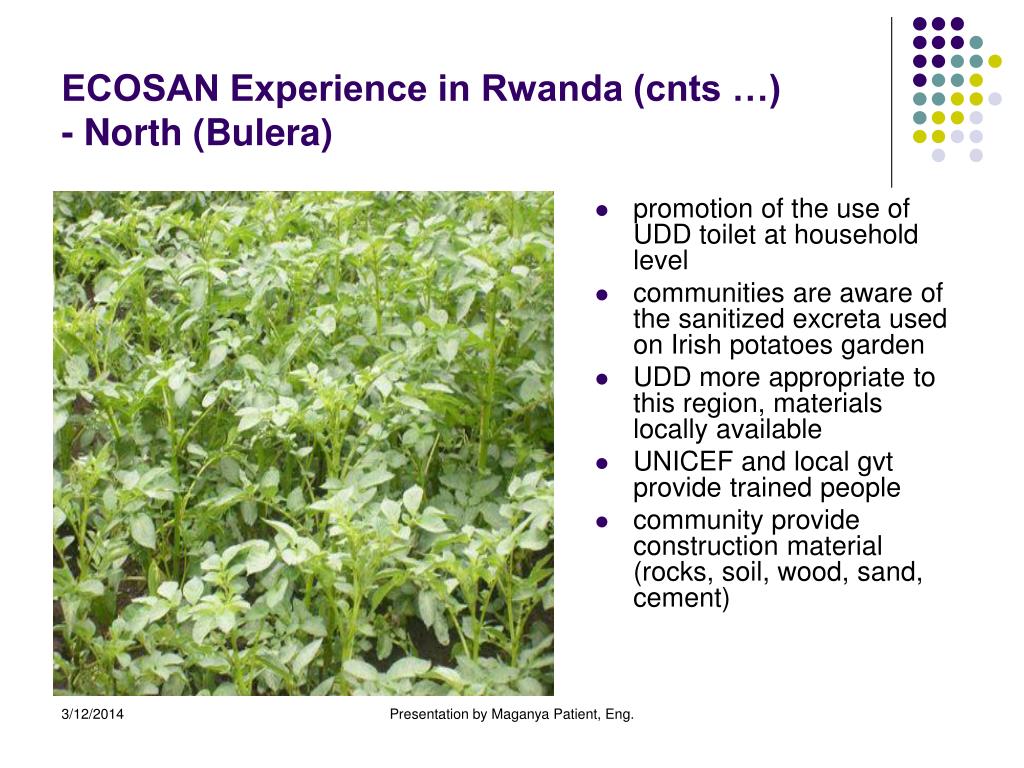 ECOSAN Experience in Rwanda (cnts …)
- North (Bulera)

- promotion of the use of UDD toilet at household level
- communities are aware of the sanitized excreta used on Irish potatoes garden
- UDD more appropriate to this region, materials locally available
- UNICEF and local gvt provide trained people
- community provide construction material (rocks, soil, wood, sand, cement)

3/12/2014

Presentation by Maganya Patient, Eng.